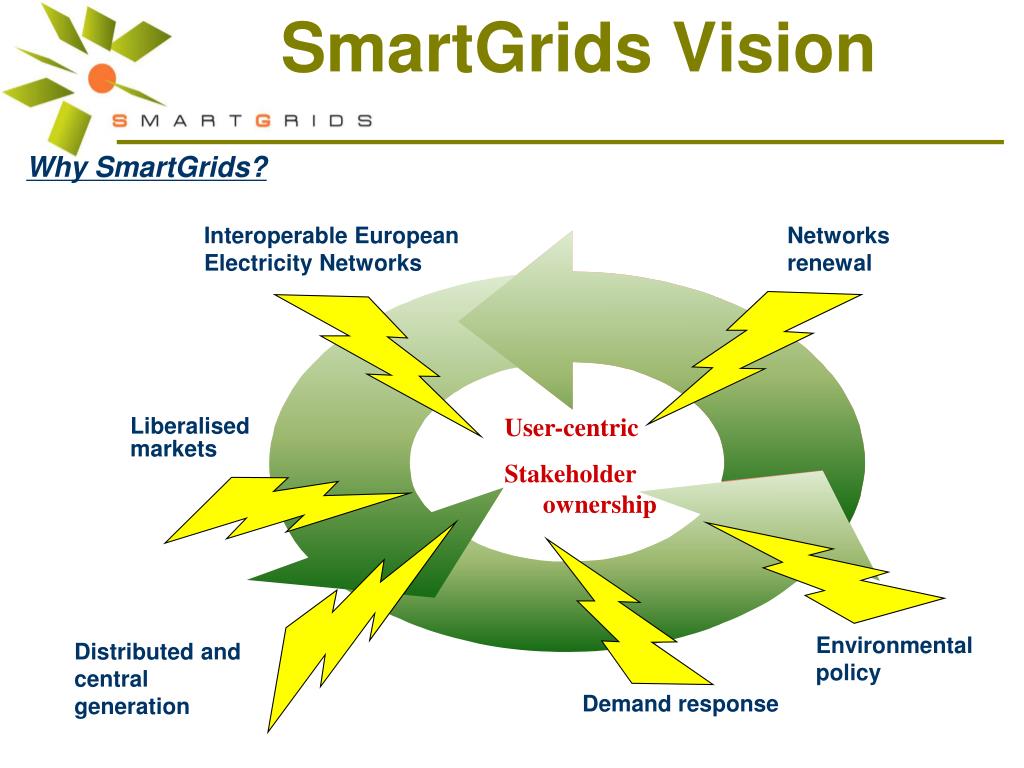 SMARTGRIDS

SmartGrids Vision

Why SmartGrids?

Interoperable European Electricity Networks

Networks renewal

Liberalised markets

User-centric

Stakeholder ownership

Distributed and central generation

Demand response

Environmental policy